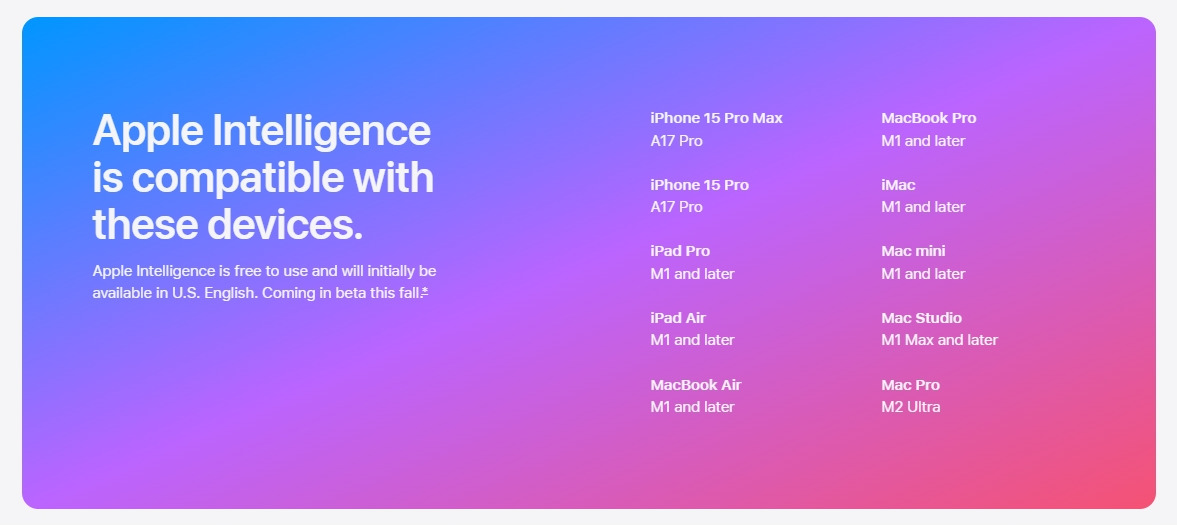 Apple Intelligence is compatible with these devices.

Apple Intelligence is free to use and will initially be available in U.S. English. Coming in beta this fall.*

iPhone 15 Pro Max
A17 Pro

iPhone 15 Pro
A17 Pro

iPad Pro
M1 and later

iPad Air
M1 and later

MacBook Air
M1 and later

MacBook Pro
M1 and later

iMac
M1 and later

Mac mini
M1 and later

Mac Studio
M1 Max and later

Mac Pro
M2 Ultra